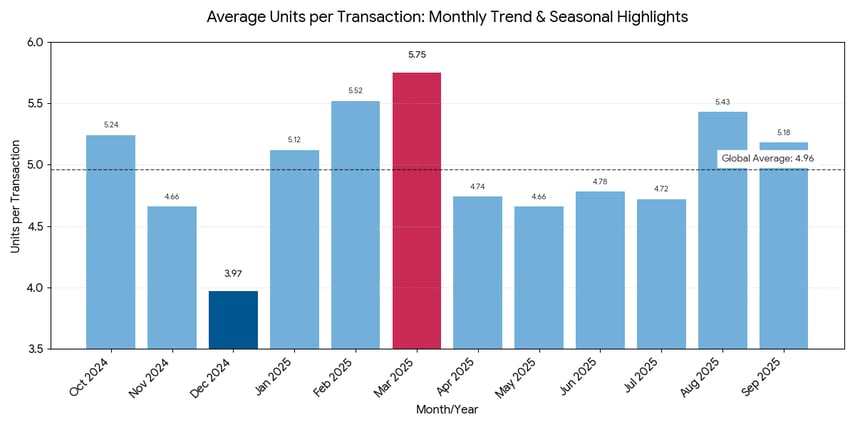 Average Units per Transaction: Monthly Trend & Seasonal Highlights

Units per Transaction

6.0
5.5
5.0
4.5
4.0
3.5

5.24
4.66
3.97
5.12
5.52
5.75
4.74
4.66
4.78
4.72
5.43
5.18

Global Average: 4.96

Oct 2024
Nov 2024
Dec 2024
Jan 2025
Feb 2025
Mar 2025
Apr 2025
May 2025
Jun 2025
Jul 2025
Aug 2025
Sep 2025

Month/Year